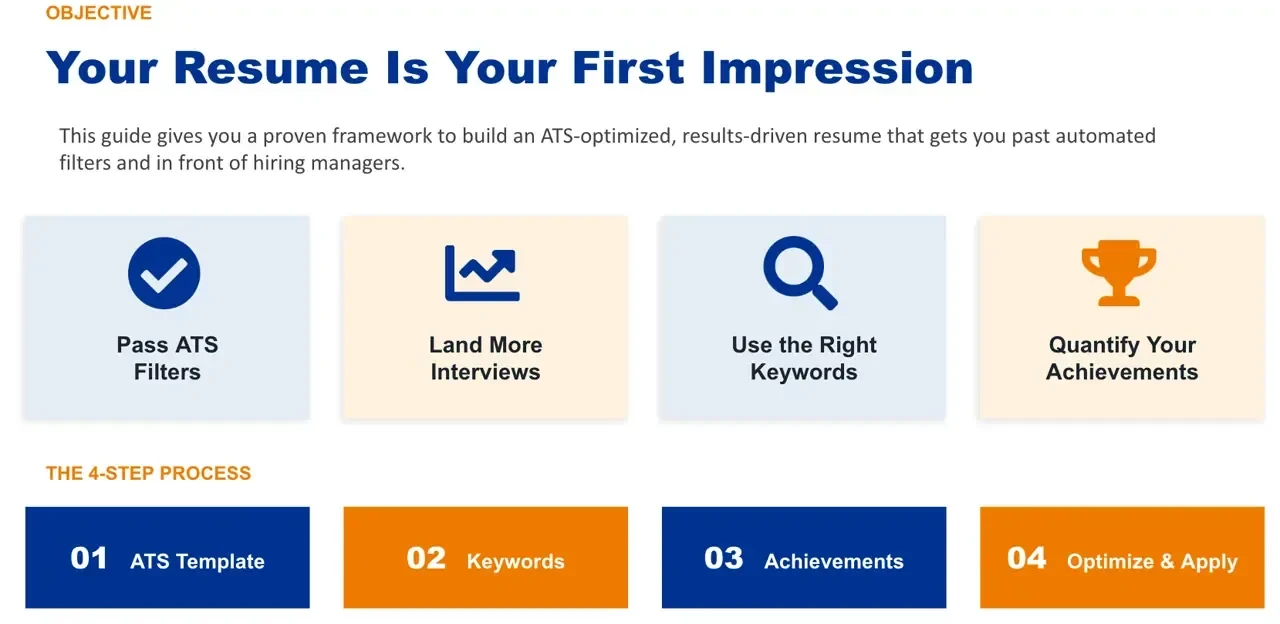 OBJECTIVE

Your Resume Is Your First Impression

This guide gives you a proven framework to build an ATS-optimized, results-driven resume that gets you past automated filters and in front of hiring managers.

Pass ATS Filters

Land More Interviews

Use the Right Keywords

Quantify Your Achievements

THE 4-STEP PROCESS

01 ATS Template

02 Keywords

03 Achievements

04 Optimize & Apply